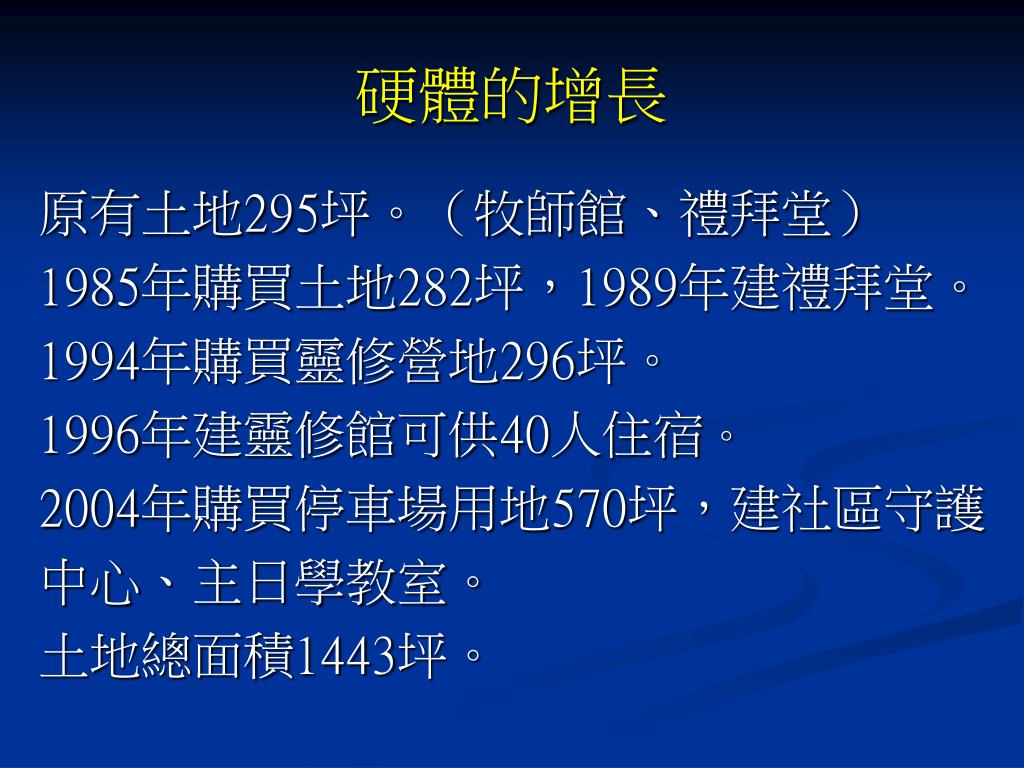 硬體的增長

原有土地295坪。（牧師館、禮拜堂）

1985年購買土地282坪，1989年建禮拜堂。

1994年購買靈修營地296坪。

1996年建靈修館可供40人住宿。

2004年購買停車場用地570坪，建社區守護中心、主日學教室。

土地總面積1443坪。